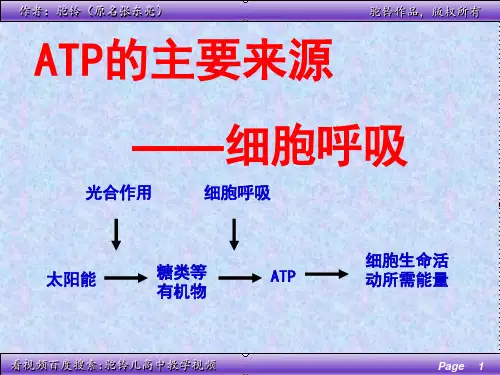 作者：驼铃（原名张东亮）

驼铃作品，版权所有

ATP的主要来源

——细胞呼吸

光合作用

细胞呼吸

太阳能

糖类等有机物

ATP

细胞生命活动所需能量

看视频百度搜索：驼铃儿高中教学视频

Page 1